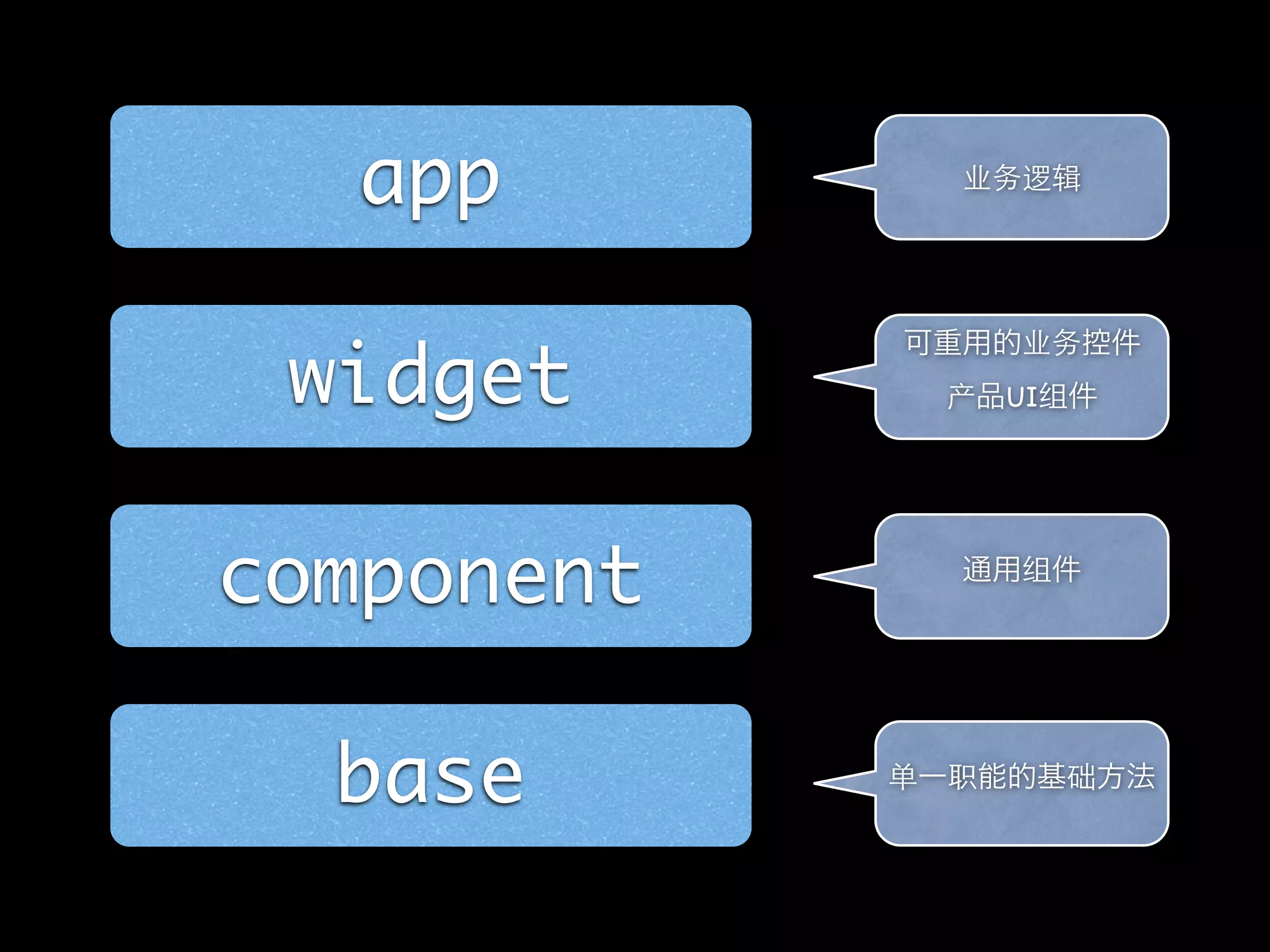 app

业务逻辑

widget

可重用的业务控件

产品UI组件

component

通用组件

base

单一职能的基础方法